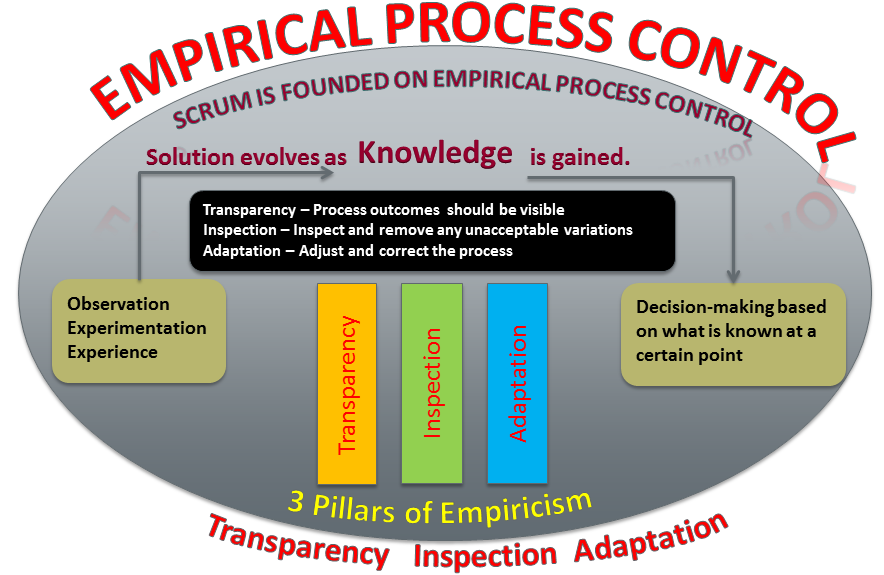 EMPIRICAL PROCESS CONTROL

SCRUM IS FOUNDED ON EMPIRICAL PROCESS CONTROL

Solution evolves as Knowledge is gained.

Transparency – Process outcomes should be visible
Inspection – Inspect and remove any unacceptable variations
Adaptation – Adjust and correct the process

Observation
Experimentation
Experience

Transparency

Inspection

Adaptation

Decision-making based on what is known at a certain point

3 Pillars of Empiricism

Transparency Inspection Adaptation